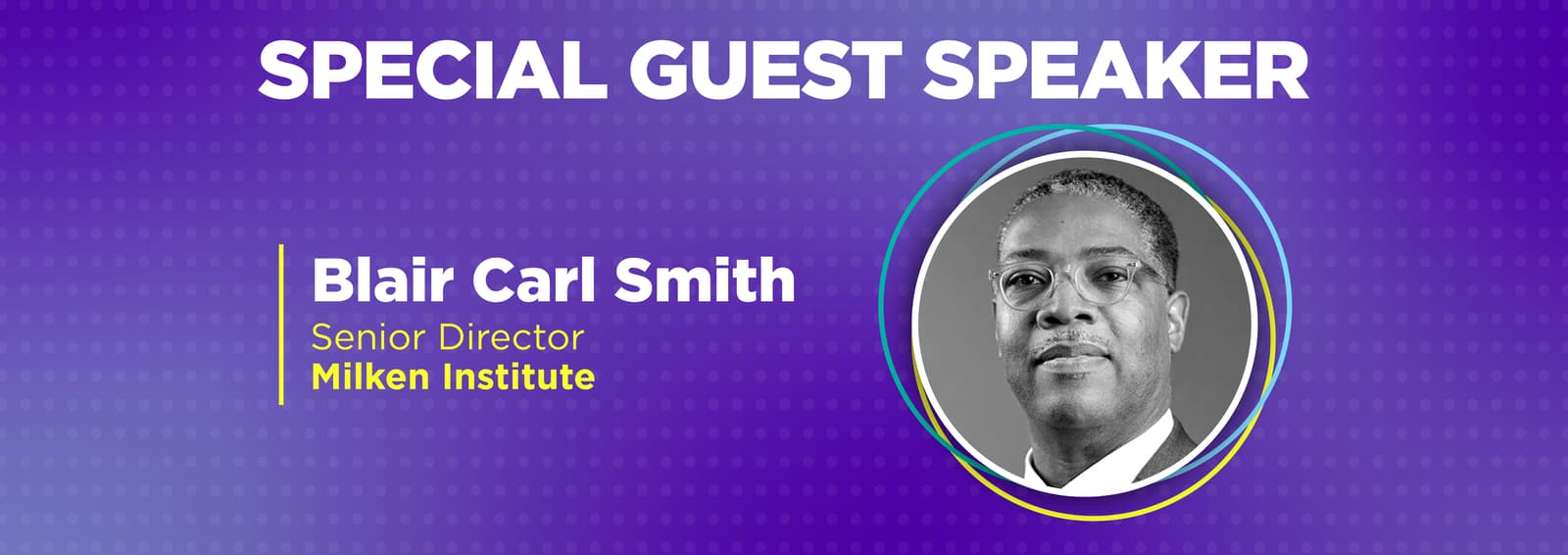 SPECIAL GUEST SPEAKER

Blair Carl Smith
Senior Director
Milken Institute